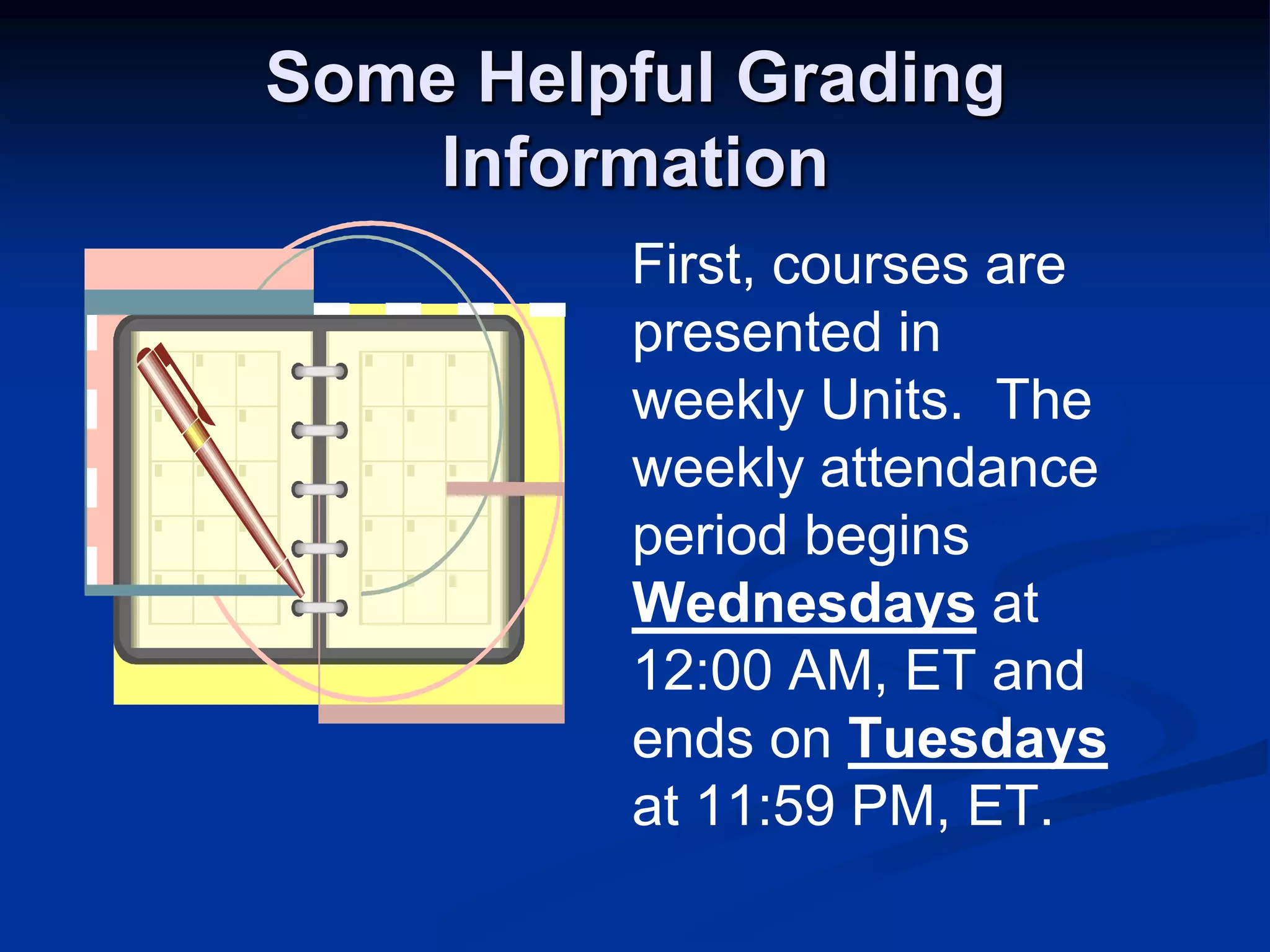 Some Helpful Grading Information

First, courses are presented in weekly Units. The weekly attendance period begins Wednesdays at 12:00 AM, ET and ends on Tuesdays at 11:59 PM, ET.